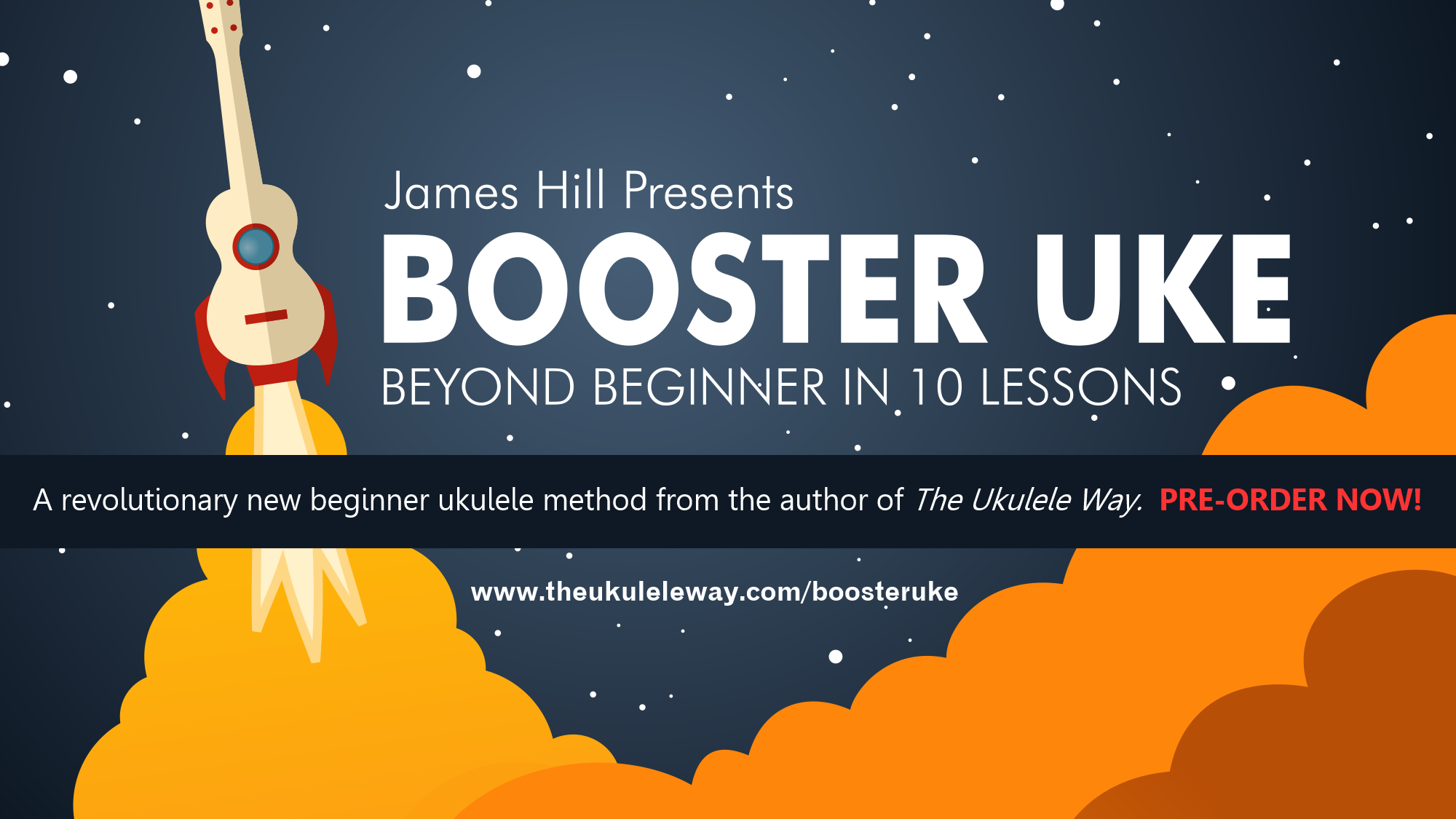 James Hill Presents

BOOSTER UKE

BEYOND BEGINNER IN 10 LESSONS

A revolutionary new beginner ukulele method from the author of The Ukulele Way. PRE-ORDER NOW!

www.theukuleleway.com/boosteruke